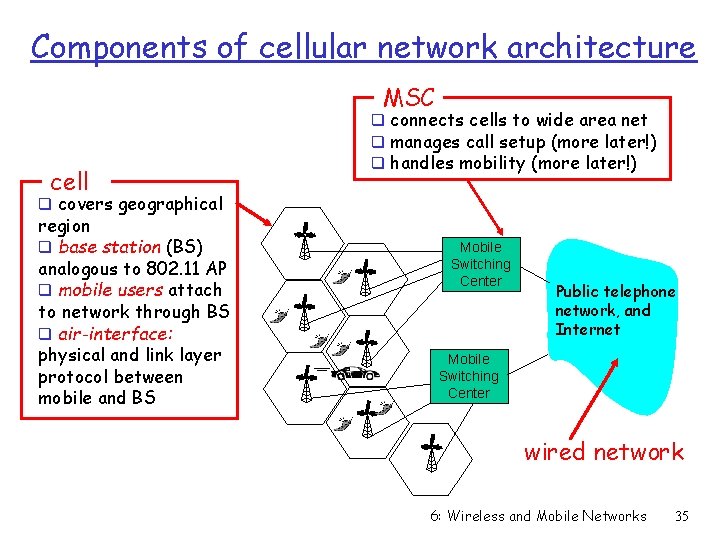 Components of cellular network architecture

MSC
❑ connects cells to wide area net
❑ manages call setup (more later!)
❑ handles mobility (more later!)

cell
❑ covers geographical region
❑ base station (BS) analogous to 802.11 AP
❑ mobile users attach to network through BS
❑ air-interface: physical and link layer protocol between mobile and BS

Mobile Switching Center

Mobile Switching Center

Public telephone network, and Internet

wired network

6: Wireless and Mobile Networks 35